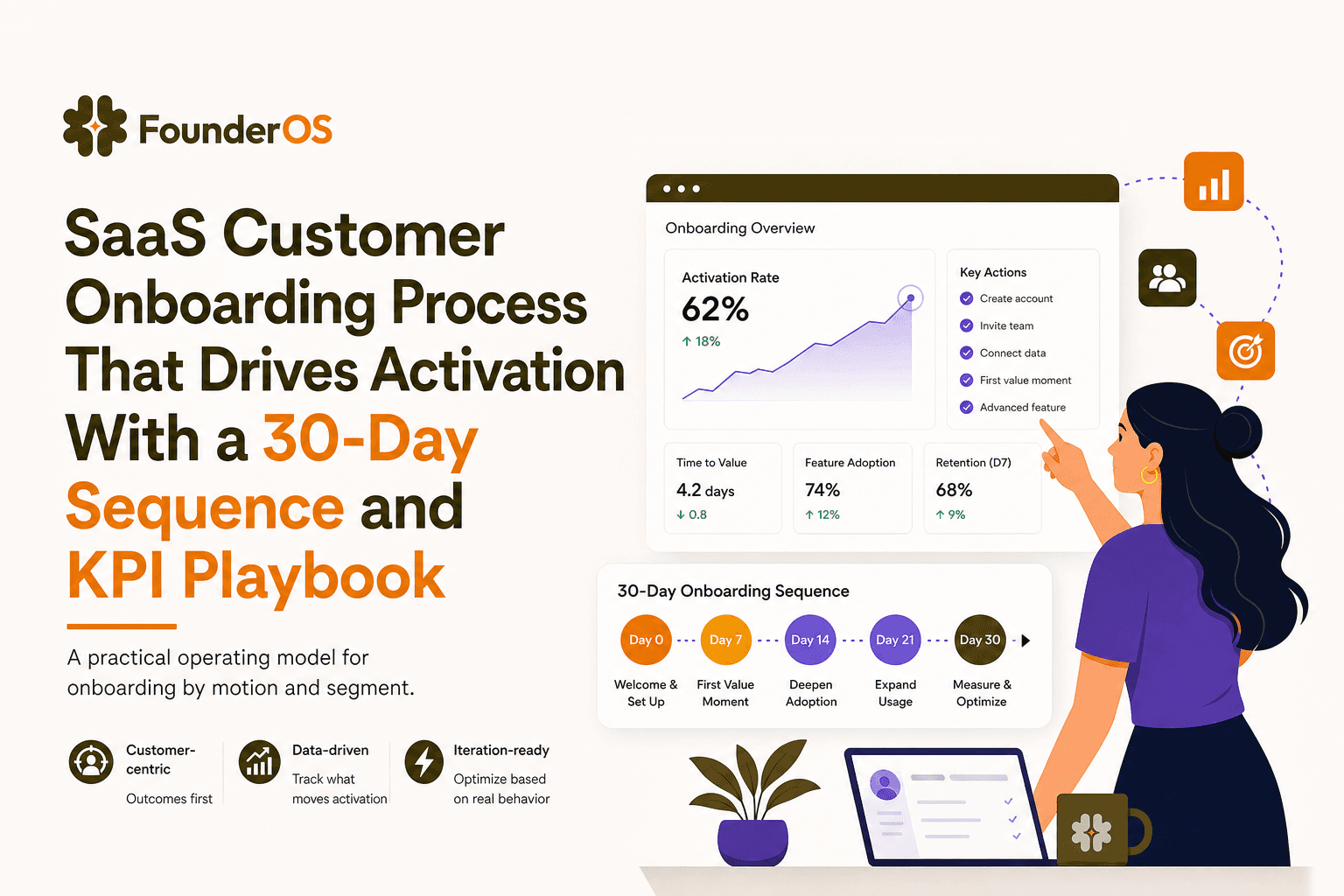 FounderOS

SaaS Customer Onboarding Process That Drives Activation With a 30-Day Sequence and KPI Playbook

A practical operating model for onboarding by motion and segment.

Customer-centric
Outcomes first

Data-driven
Track what moves activation

Iteration-ready
Optimize based on real behavior

Onboarding Overview

Activation Rate
62%
↑ 18%

Key Actions
Create account
Invite team
Connect data
First value moment
Advanced feature

Time to Value
4.2 days
↓ 0.8

Feature Adoption
74%
↑ 12%

Retention (D7)
68%
↑ 9%

30-Day Onboarding Sequence

Day 0
Welcome & Set Up

Day 7
First Value Moment

Day 14
Deepen Adoption

Day 21
Expand Usage

Day 30
Measure & Optimize